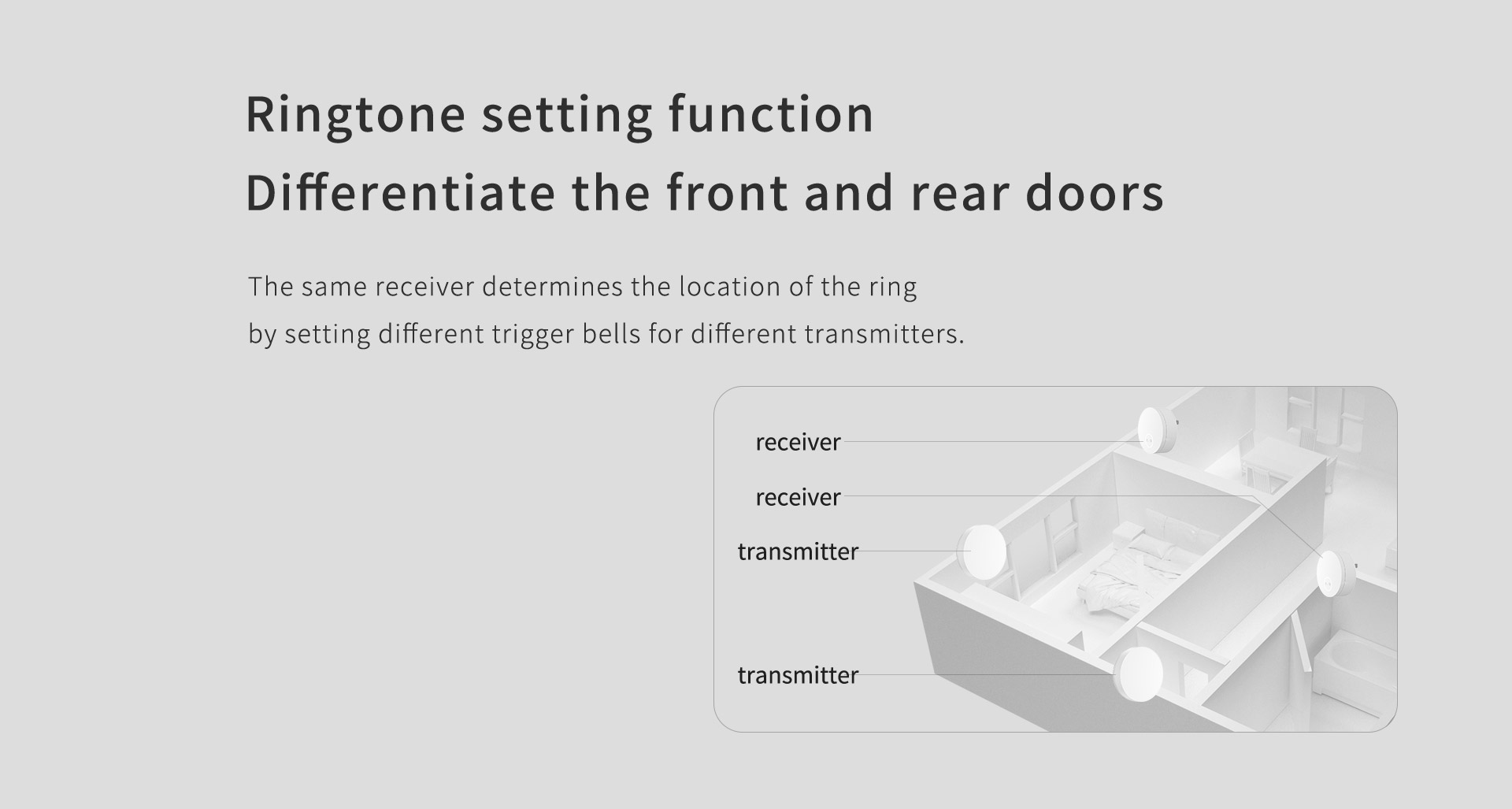 Ringtone setting function
Differentiate the front and rear doors

The same receiver determines the location of the ring by setting different trigger bells for different transmitters.

receiver
receiver
transmitter
transmitter